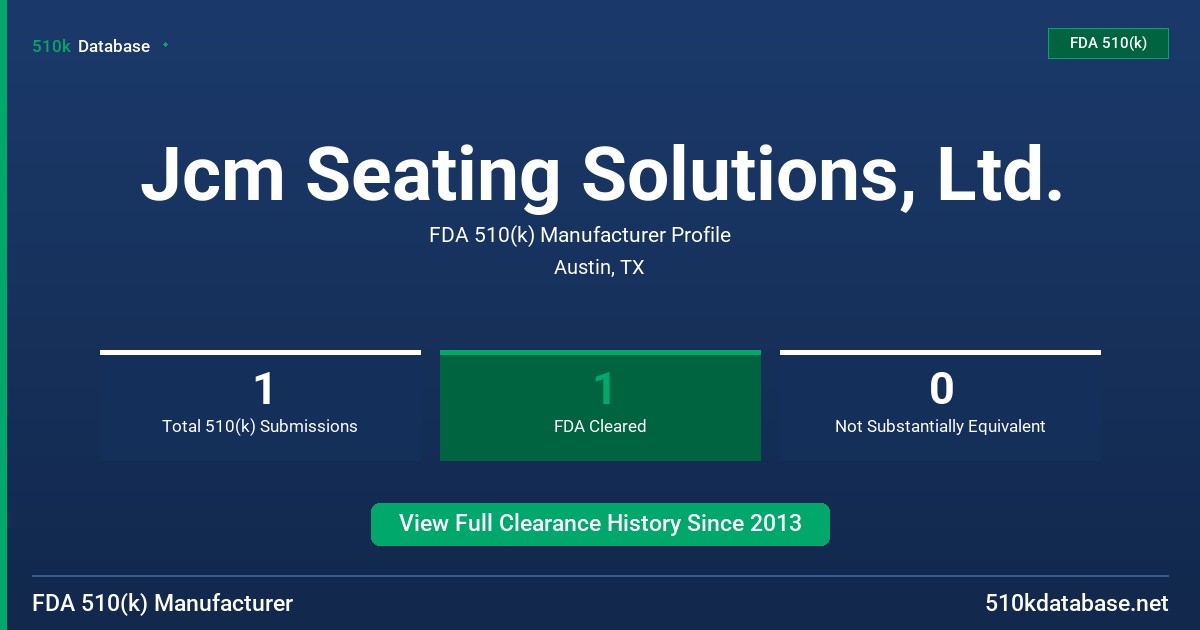 510k Database

FDA 510(k)

Jcm Seating Solutions, Ltd.

FDA 510(k) Manufacturer Profile

Austin, TX

1
Total 510(k) Submissions

1
FDA Cleared

0
Not Substantially Equivalent

View Full Clearance History Since 2013

FDA 510(k) Manufacturer

510kdatabase.net